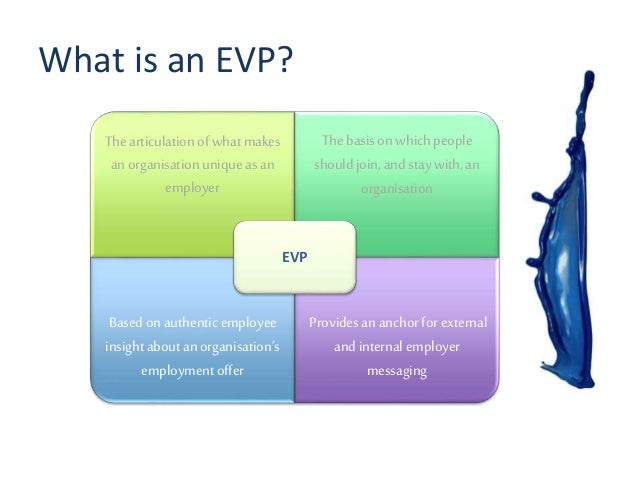 What is an EVP?

The articulation of what makes an organisation unique as an employer

The basis on which people should join, and stay with, an organisation

EVP

Based on authentic employee insight about an organisation's employment offer

Provides an anchor for external and internal employer messaging